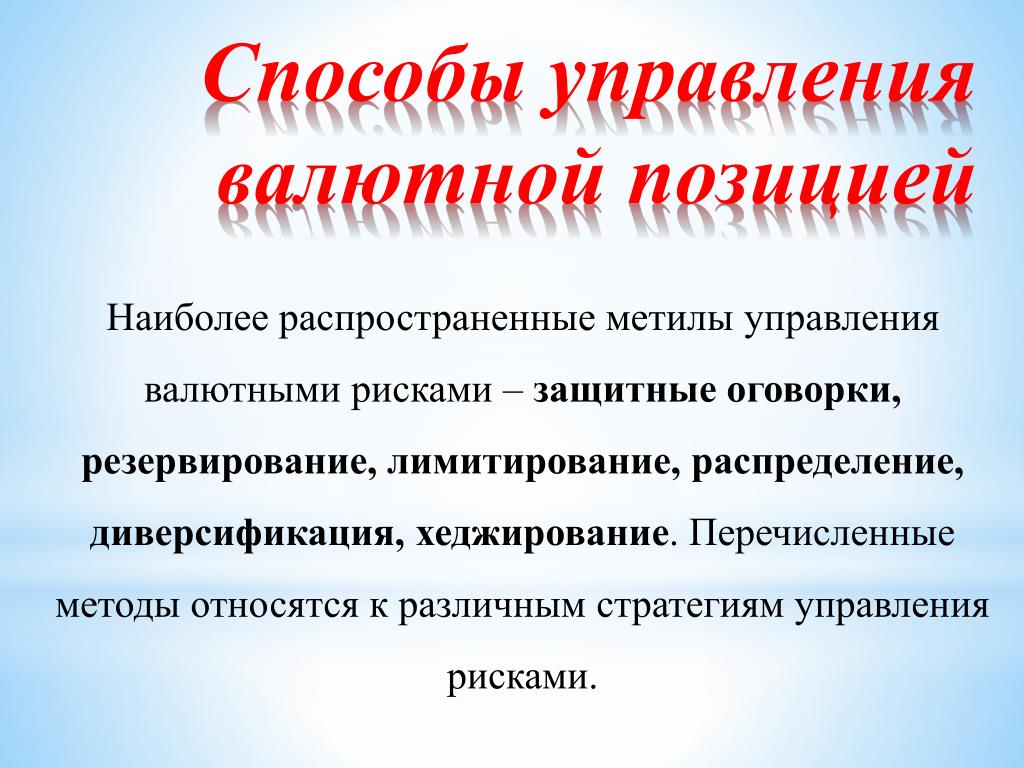 Способы управления валютной позицией

Наиболее распространенные метилы управления валютными рисками – защитные оговорки, резервирование, лимитирование, распределение, диверсификация, хеджирование. Перечисленные методы относятся к различным стратегиям управления рисками.